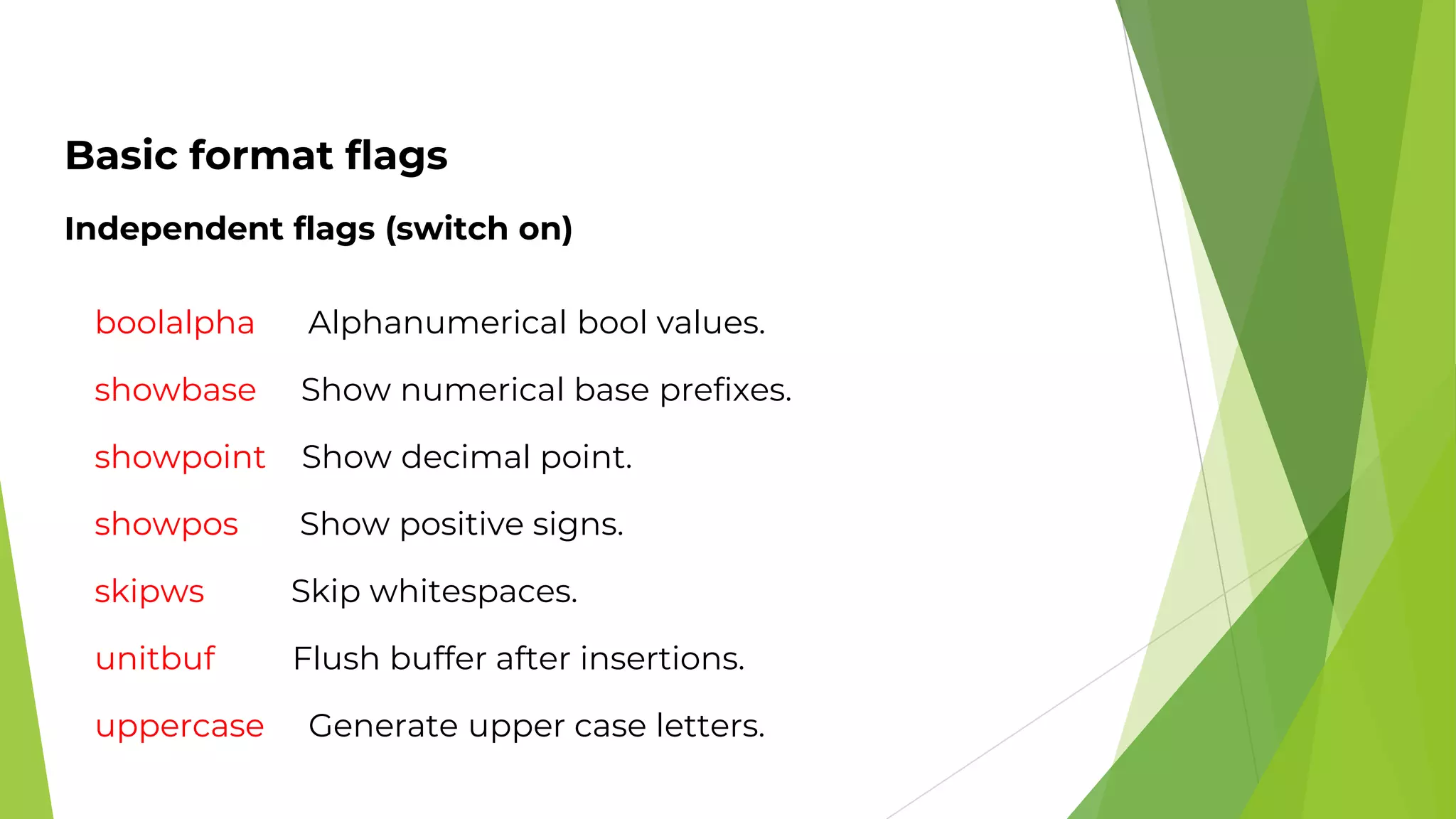 Basic format flags

Independent flags (switch on)

boolalpha Alphanumerical bool values.

showbase Show numerical base prefixes.

showpoint Show decimal point.

showpos Show positive signs.

skipws Skip whitespaces.

unitbuf Flush buffer after insertions.

uppercase Generate upper case letters.